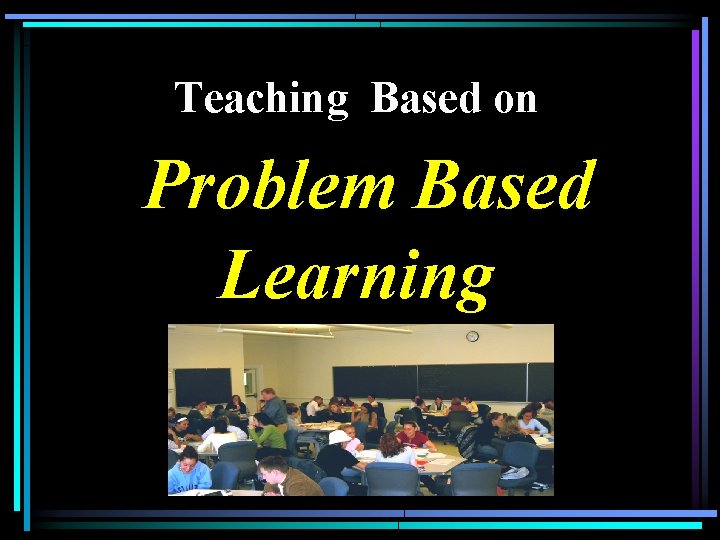 Teaching Based on

Problem Based Learning